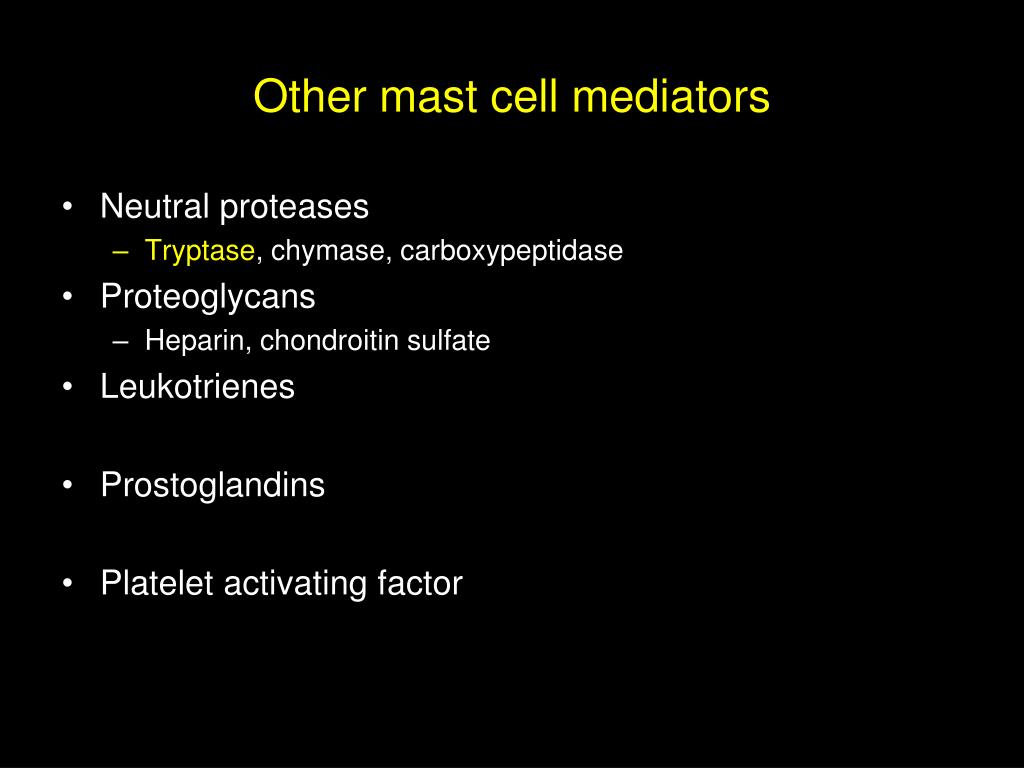 Other mast cell mediators

• Neutral proteases
– Tryptase, chymase, carboxypeptidase
• Proteoglycans
– Heparin, chondroitin sulfate
• Leukotrienes

• Prostoglandins

• Platelet activating factor